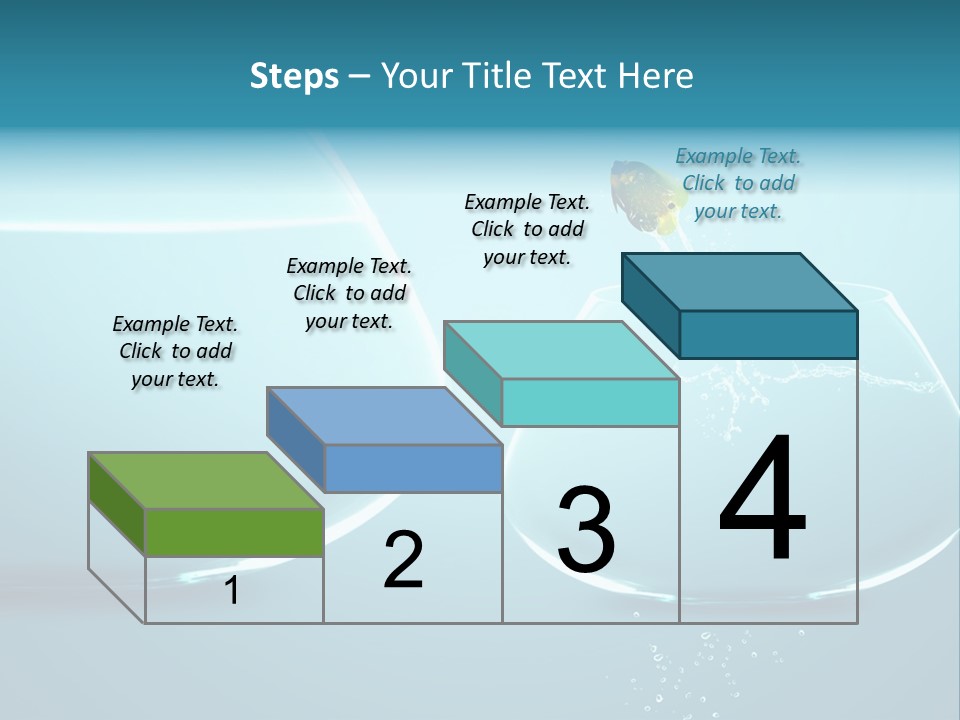 Steps – Your Title Text Here

Example Text. Click to add your text.

Example Text. Click to add your text.

Example Text. Click to add your text.

Example Text. Click to add your text.

1

2

3

4